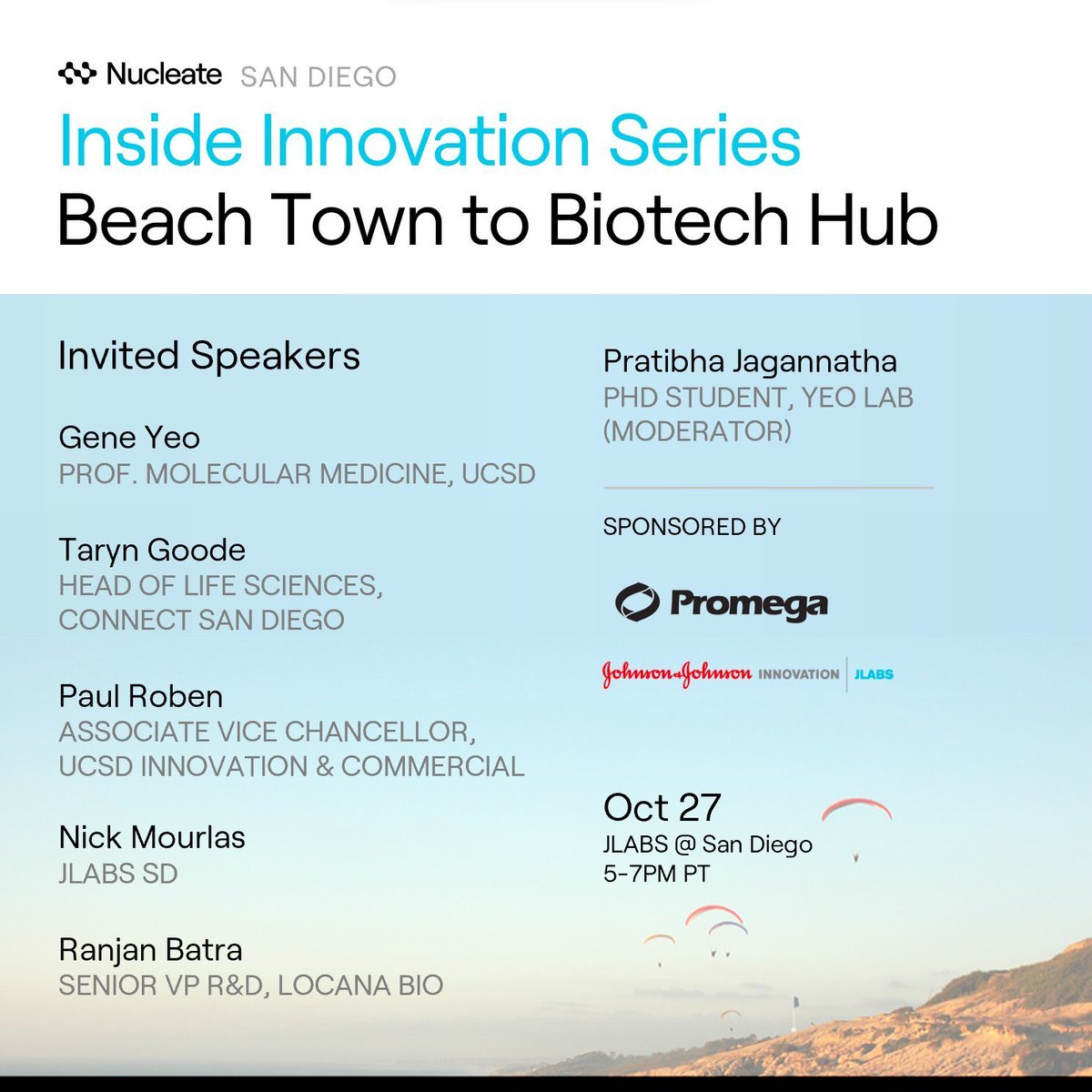 Nucleate SAN DIEGO

Inside Innovation Series

Beach Town to Biotech Hub

Invited Speakers

Gene Yeo
PROF. MOLECULAR MEDICINE, UCSD

Taryn Goode
HEAD OF LIFE SCIENCES, CONNECT SAN DIEGO

Paul Roben
ASSOCIATE VICE CHANCELLOR, UCSD INNOVATION & COMMERCIAL

Nick Mourlas
JLABS SD

Ranjan Batra
SENIOR VP R&D, LOCANA BIO

Pratibha Jagannatha
PHD STUDENT, YEO LAB (MODERATOR)

SPONSORED BY

Promega

Johnson & Johnson INNOVATION | JLABS

Oct 27
JLABS @ San Diego
5-7PM PT